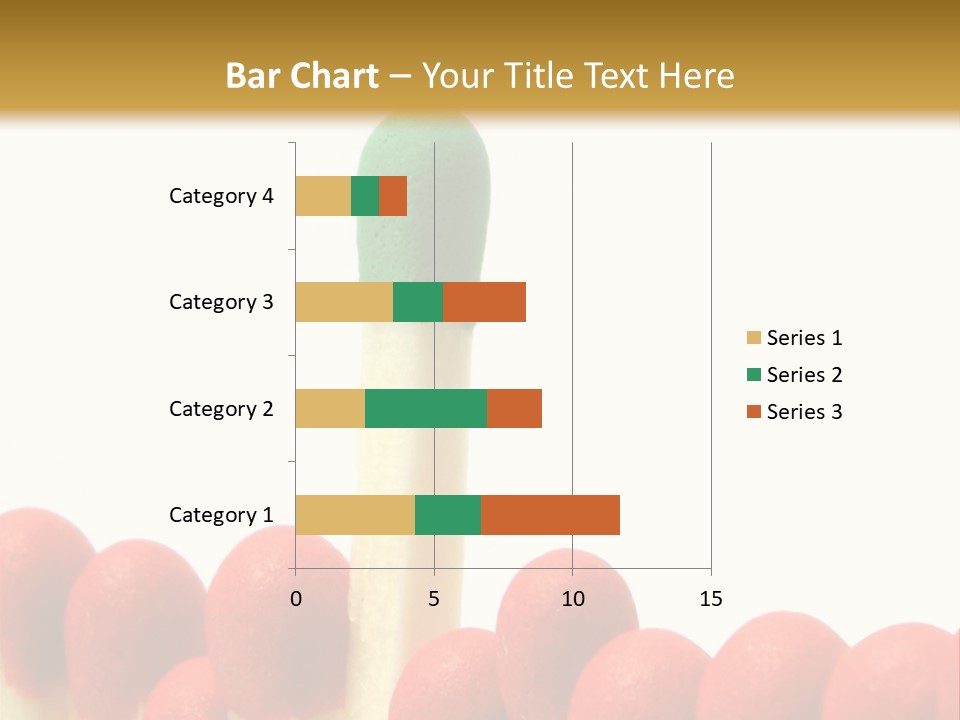 Bar Chart – Your Title Text Here

Category 4
Category 3
Category 2
Category 1

0
5
10
15

Series 1
Series 2
Series 3